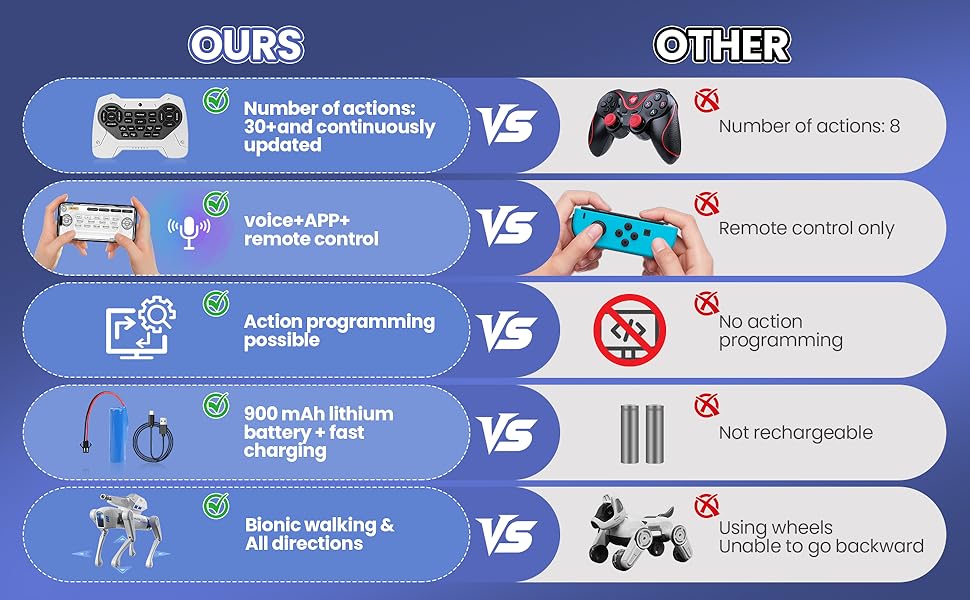 OURS

OTHER

Number of actions: 30+and continuously updated

VS

Number of actions: 8

voice+APP+ remote control

VS

Remote control only

Action programming possible

VS

No action programming

900 mAh lithium battery + fast charging

VS

Not rechargeable

Bionic walking & All directions

VS

Using wheels
Unable to go backward